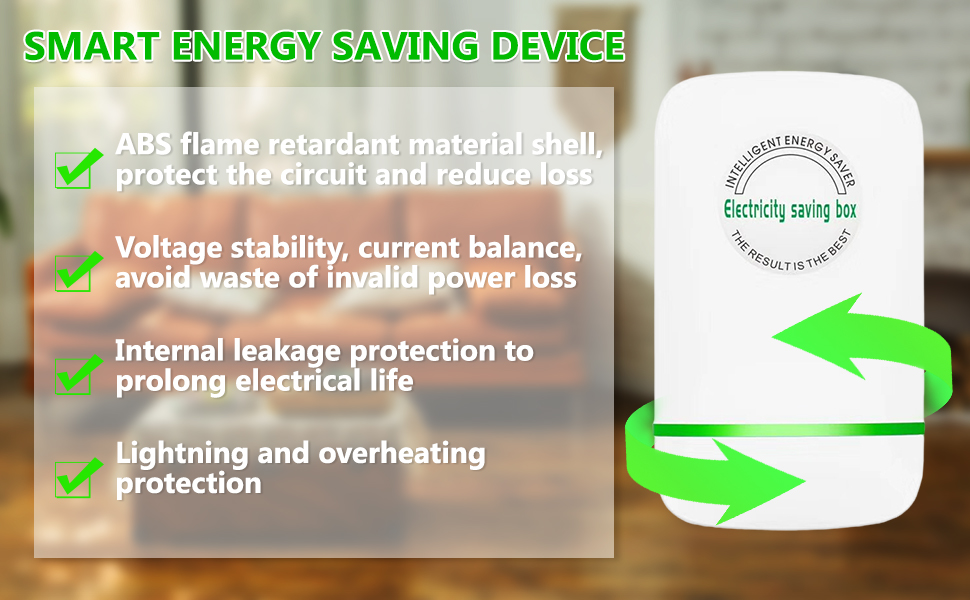 SMART ENERGY SAVING DEVICE

ABS flame retardant material shell, protect the circuit and reduce loss

Voltage stability, current balance, avoid waste of invalid power loss

Internal leakage protection to prolong electrical life

Lightning and overheating protection

INTELLIGENT ENERGY SAVER
Electricity saving box
THE RESULT IS THE BEST